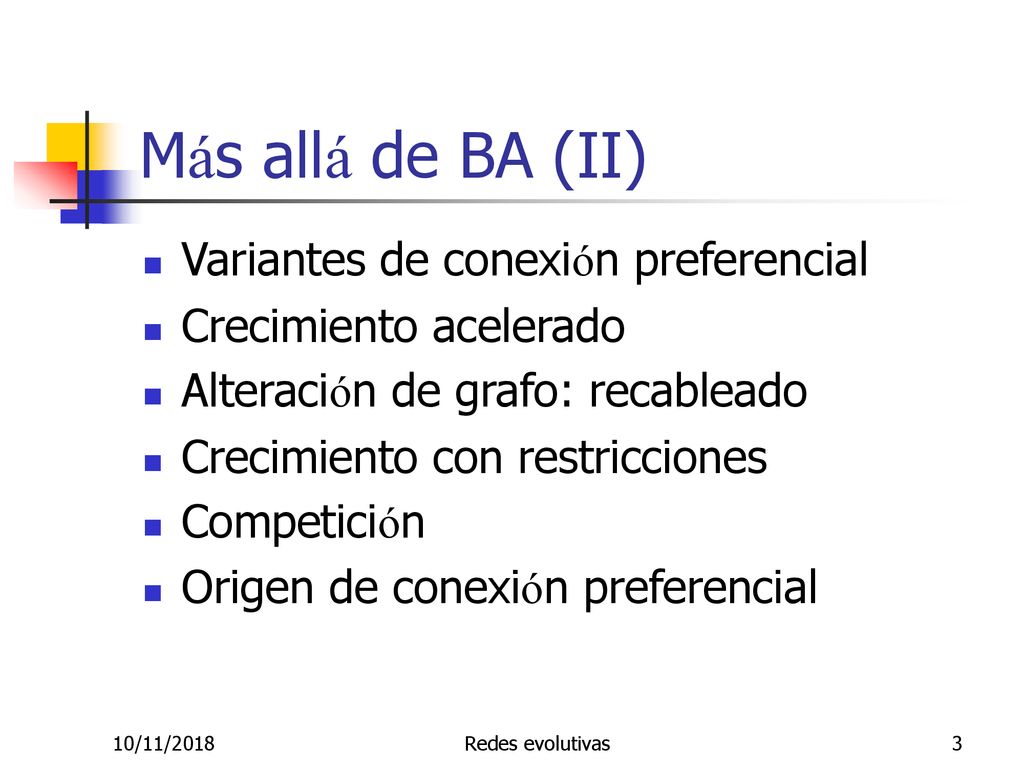 Más allá de BA (II)

Variantes de conexión preferencial
Crecimiento acelerado
Alteración de grafo: recableado
Crecimiento con restricciones
Competición
Origen de conexión preferencial

10/11/2018
Redes evolutivas
3